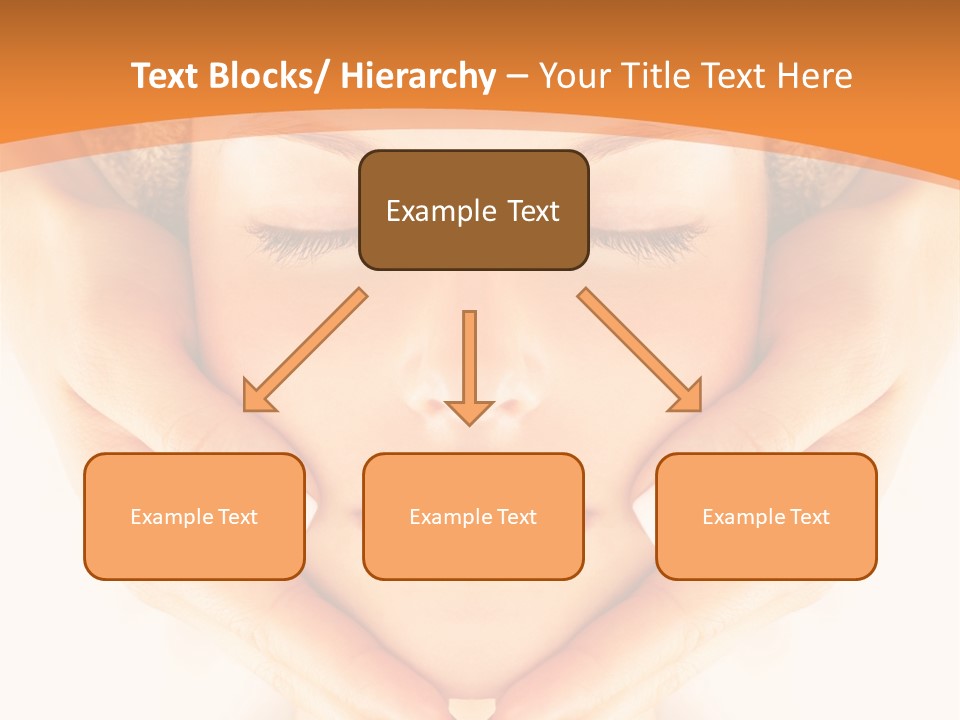 Text Blocks/ Hierarchy – Your Title Text Here

Example Text

Example Text

Example Text

Example Text